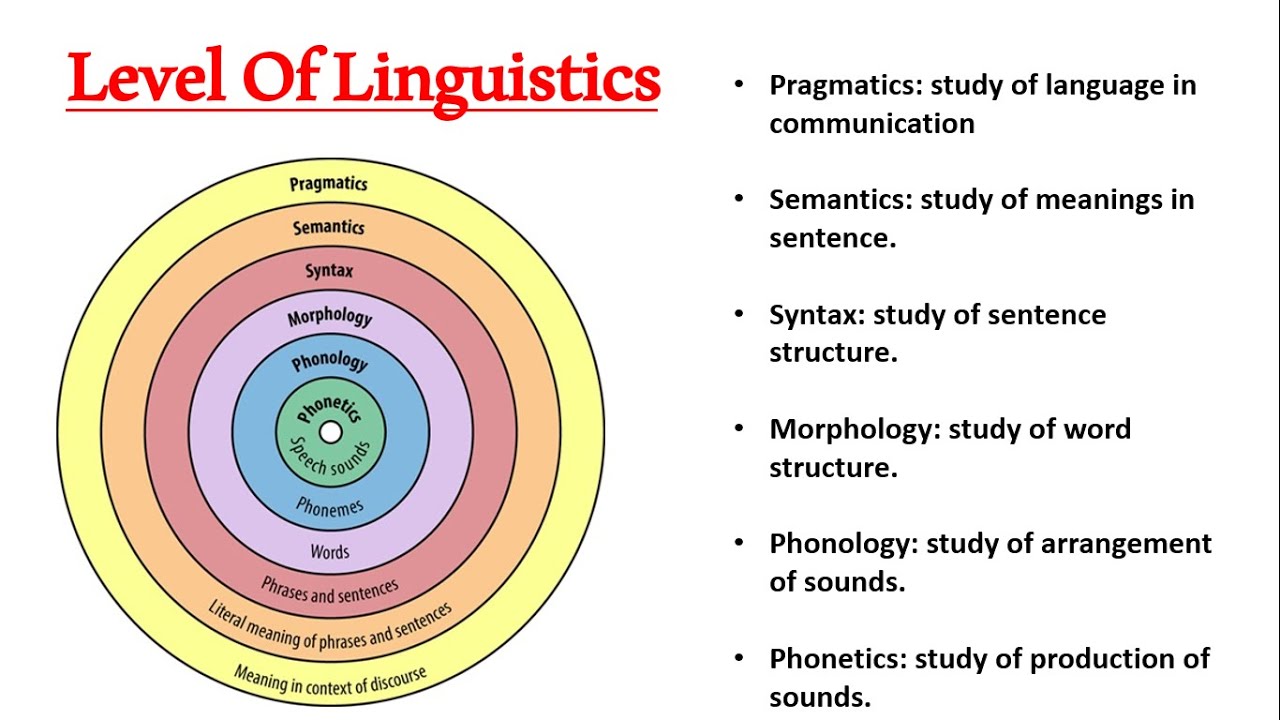 Level Of Linguistics

Pragmatics
Semantics
Syntax
Morphology
Phonology
Phonetics
Speech sounds
Phonemes
Words
Phrases and sentences
Literal meaning of phrases and sentences
Meaning in context of discourse

• Pragmatics: study of language in communication

• Semantics: study of meanings in sentence.

• Syntax: study of sentence structure.

• Morphology: study of word structure.

• Phonology: study of arrangement of sounds.

• Phonetics: study of production of sounds.